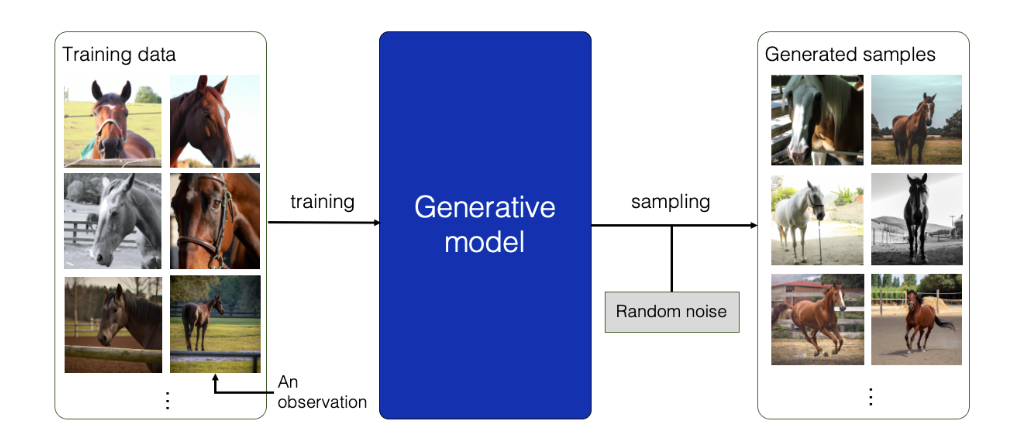 Training data

⋮

An observation

training

Generative model

sampling

Random noise

Generated samples

⋮